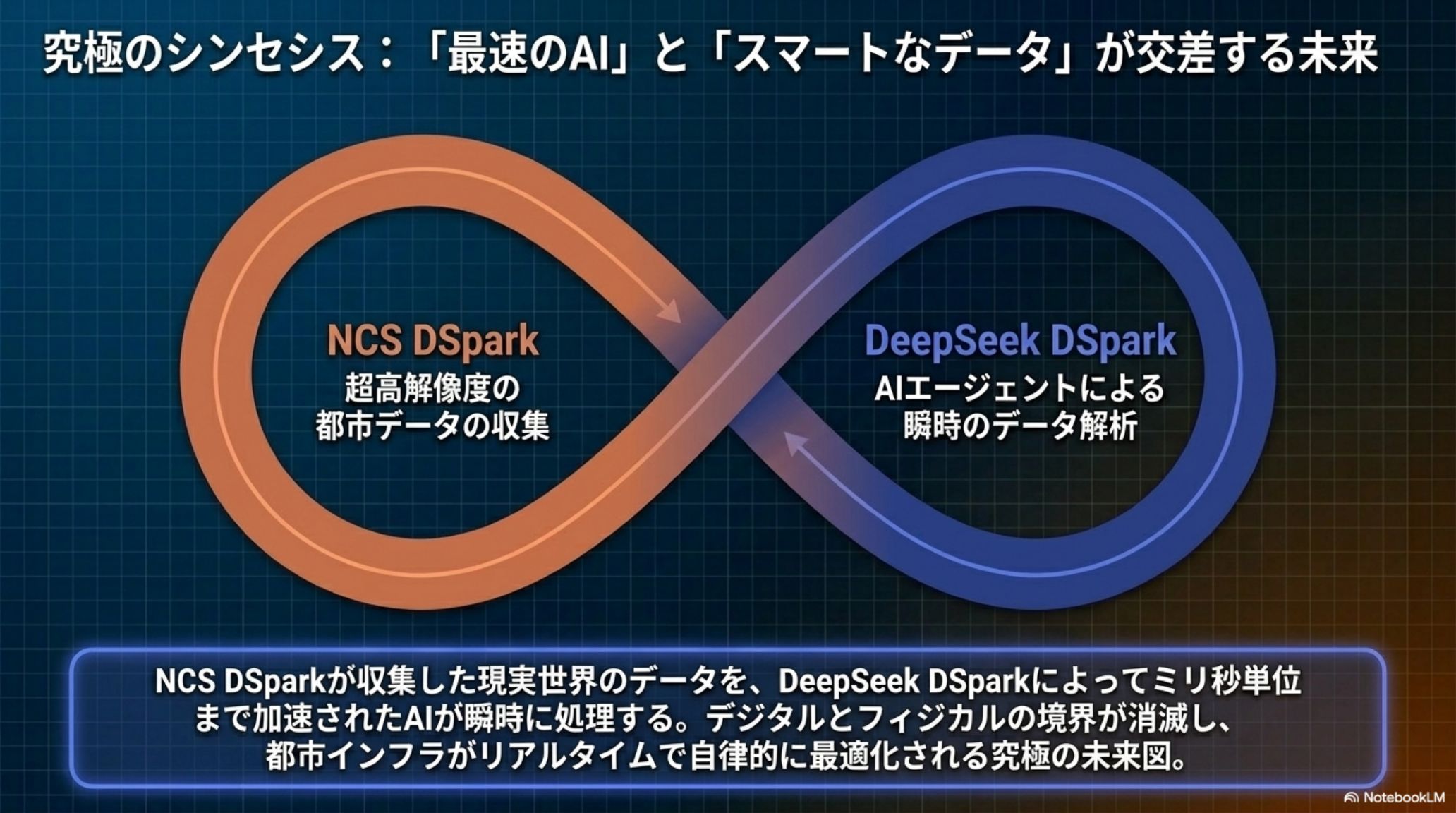 究極のシンセシス：「最速のAI」と「スマートなデータ」が交差する未来

NCS DSpark
超高解像度の
都市データの収集

DeepSeek DSpark
AIエージェントによる
瞬時のデータ解析

NCS DSparkが収集した現実世界のデータを、DeepSeek DSparkによってミリ秒単位まで加速されたAIが瞬時に処理する。デジタルとフィジカルの境界が消滅し、都市インフラがリアルタイムで自律的に最適化される究極の未来図。

NotebookLM